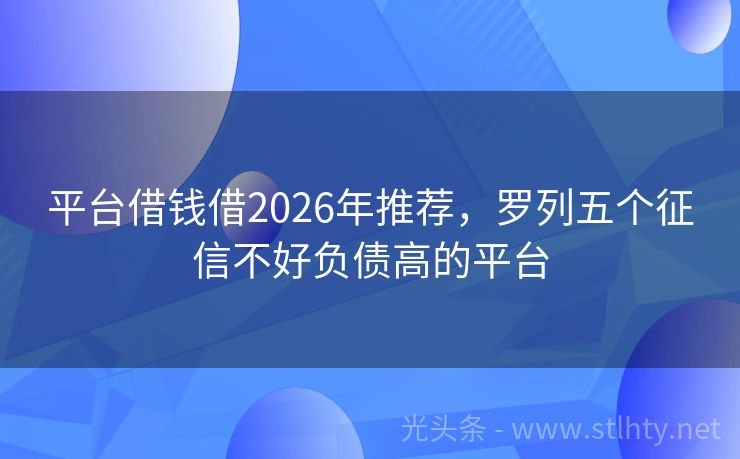 平台借钱借2026年推荐，罗列五个征信不好负债高的平台

光头条 - www.stlhty.net